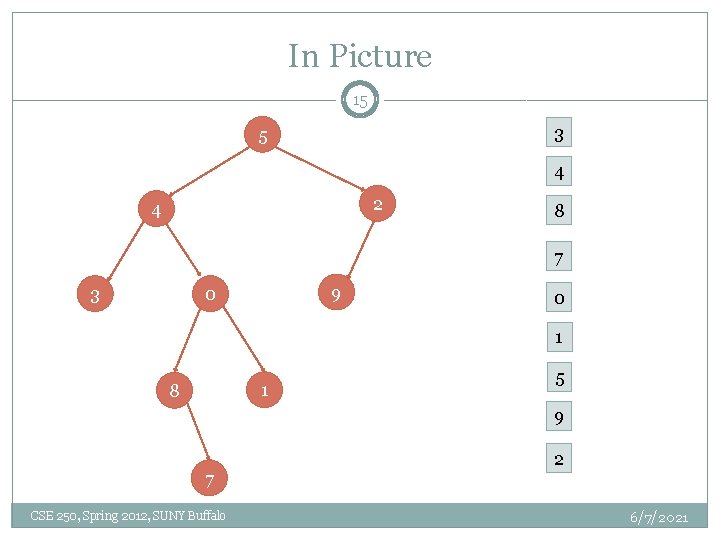 In Picture

15

5
4
2
3
0
9
8
1
7

3
4
8
7
0
1
5
9
2

CSE 250, Spring 2012, SUNY Buffalo

6/7/2021